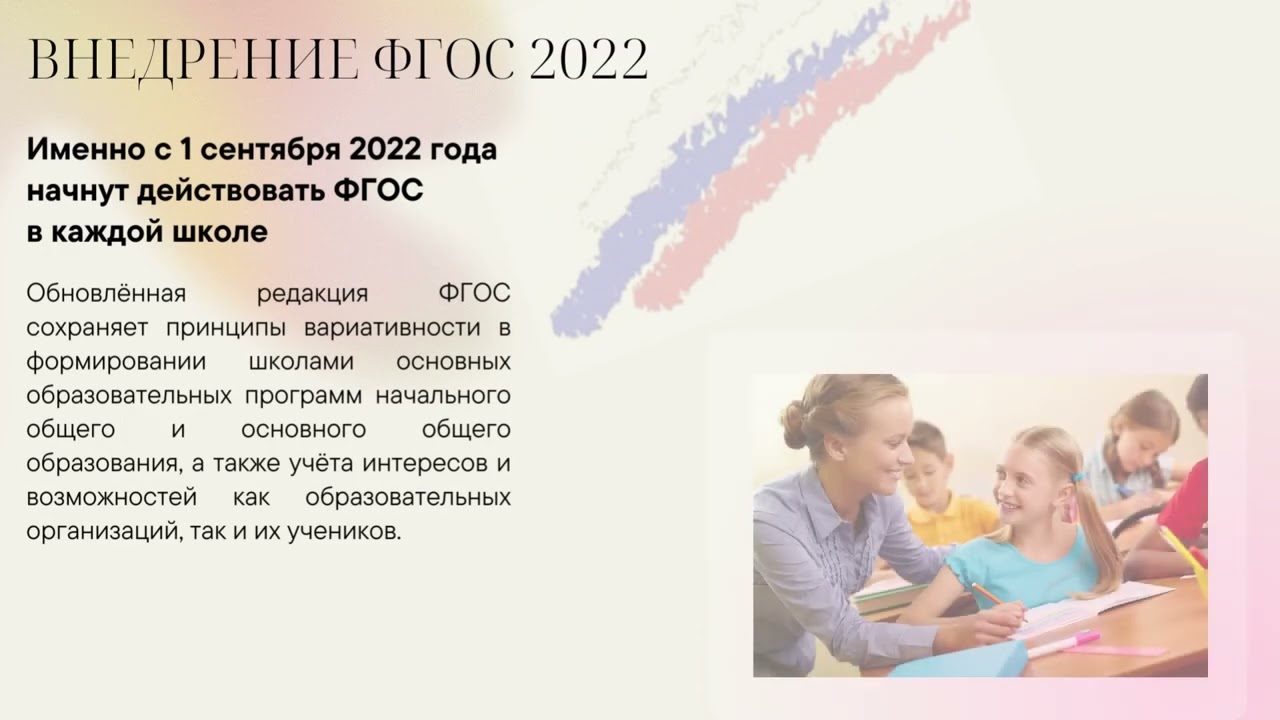 ВНЕДРЕНИЕ ФГОС 2022

Именно с 1 сентября 2022 года начнут действовать ФГОС в каждой школе

Обновлённая редакция ФГОС сохраняет принципы вариативности в формировании школами основных образовательных программ начального общего и основного общего образования, а также учёта интересов и возможностей как образовательных организаций, так и их учеников.